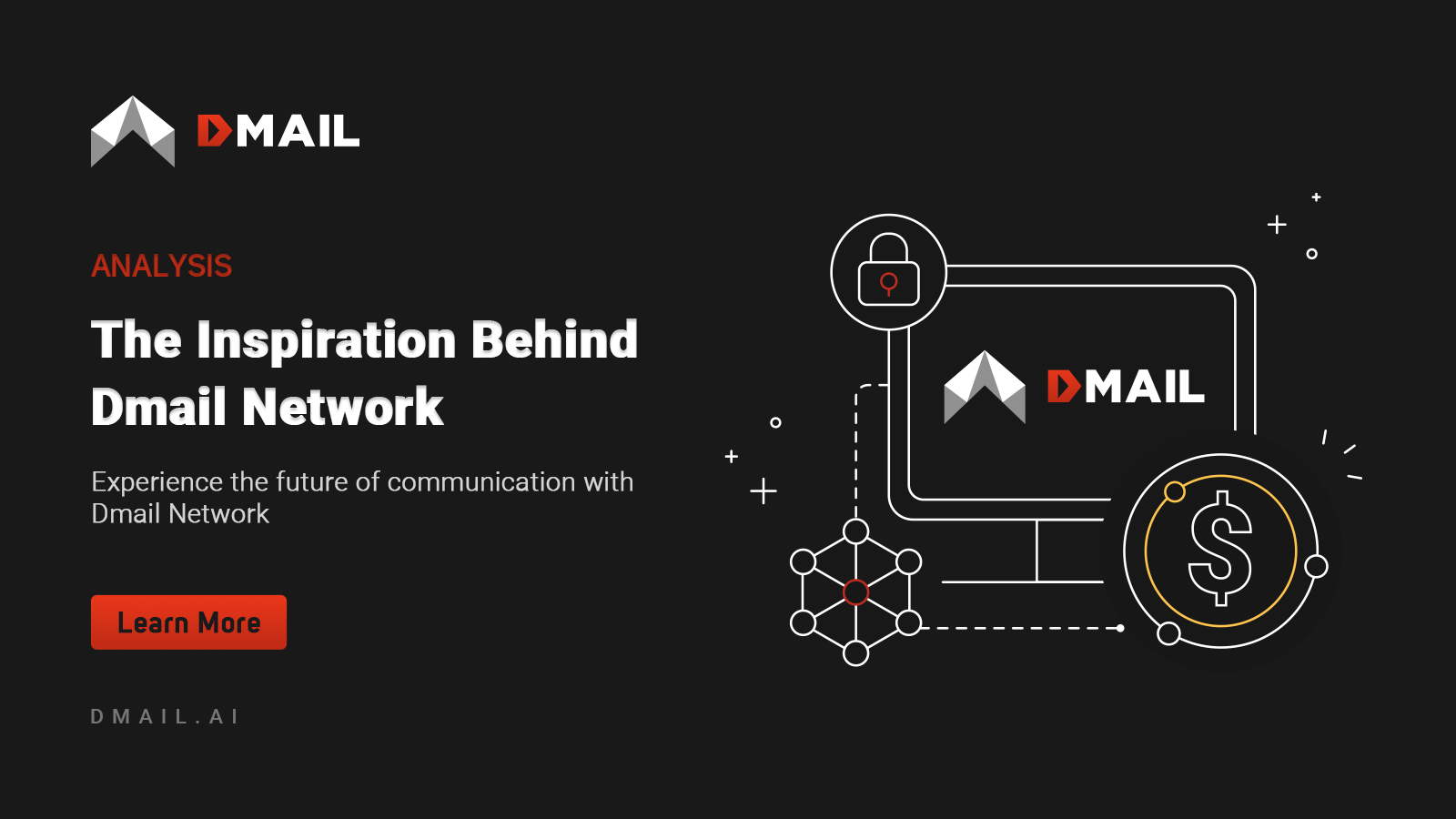 DMAIL

ANALYSIS

The Inspiration Behind Dmail Network

Experience the future of communication with Dmail Network

Learn More

DMAIL.AI

DMAIL

$